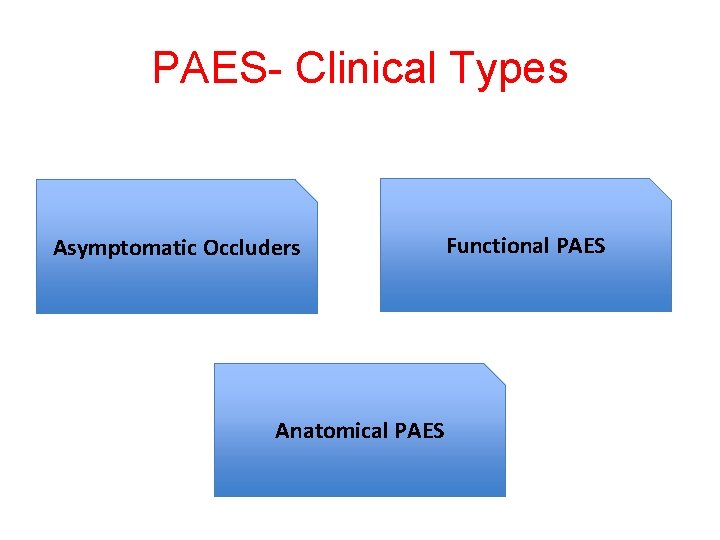 PAES- Clinical Types

Asymptomatic Occluders

Functional PAES

Anatomical PAES